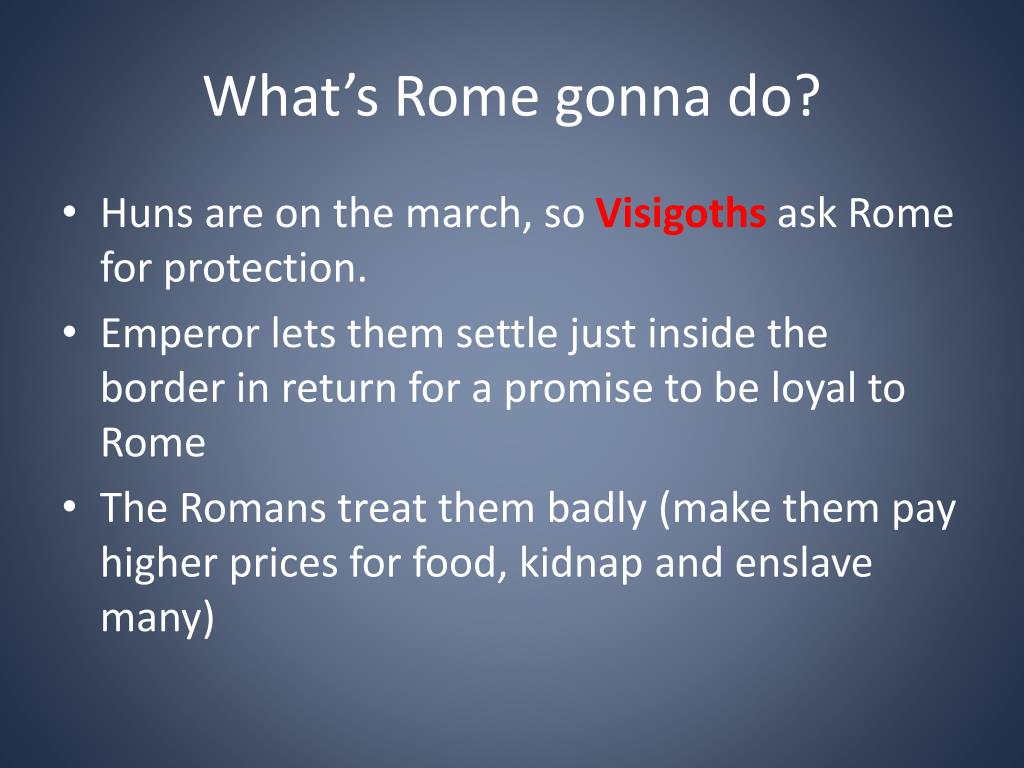 What’s Rome gonna do?

• Huns are on the march, so Visigoths ask Rome for protection.
• Emperor lets them settle just inside the border in return for a promise to be loyal to Rome
• The Romans treat them badly (make them pay higher prices for food, kidnap and enslave many)